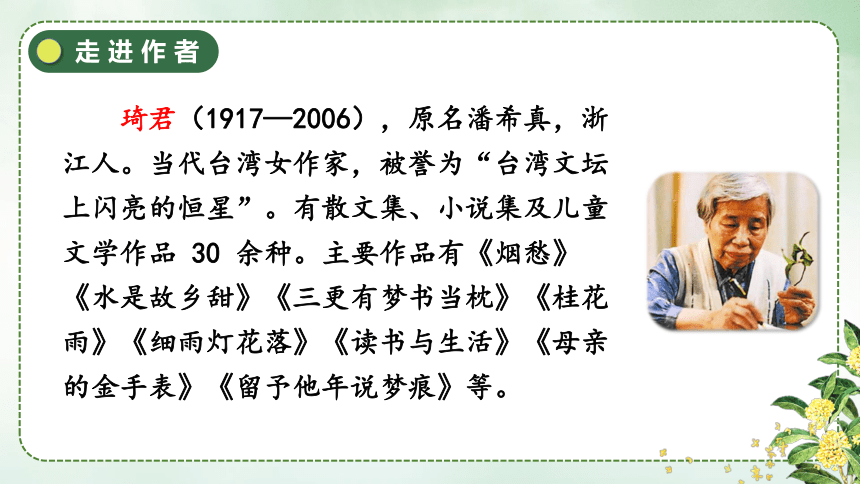 走进作者

琦君（1917—2006），原名潘希真，浙江人。当代台湾女作家，被誉为“台湾文坛上闪亮的恒星”。有散文集、小说集及儿童文学作品 30 余种。主要作品有《烟愁》《水是故乡甜》《三更有梦书当枕》《桂花雨》《细雨灯花落》《读书与生活》《母亲的金手表》《留予他年说梦痕》等。